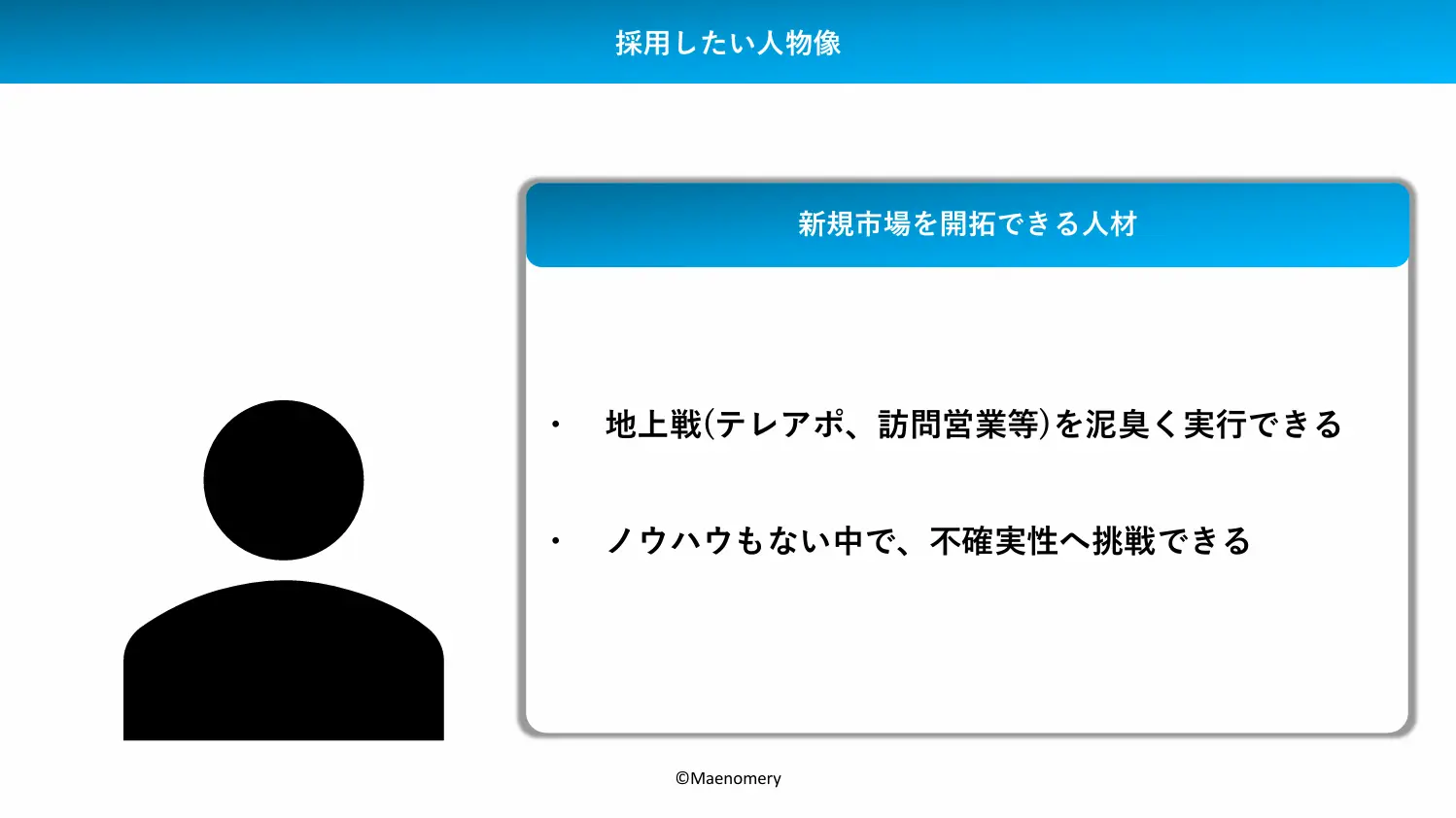 採用したい人物像

新規市場を開拓できる人材

・ 地上戦(テレアポ、訪問営業等)を泥臭く実行できる

・ ノウハウもない中で、不確実性へ挑戦できる

©Maenomery